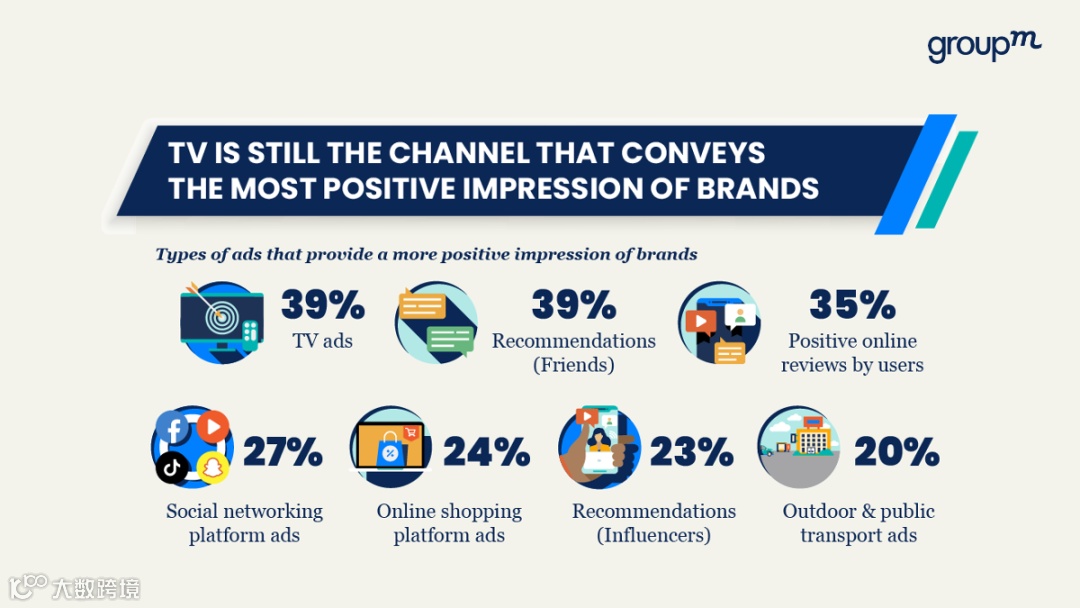 groupm

TV IS STILL THE CHANNEL THAT CONVEYS THE MOST POSITIVE IMPRESSION OF BRANDS

Types of ads that provide a more positive impression of brands

39%
TV ads

39%
Recommendations (Friends)

35%
Positive online reviews by users

27%
Social networking platform ads

24%
Online shopping platform ads

23%
Recommendations (Influencers)

20%
Outdoor & public transport ads

大数跨境